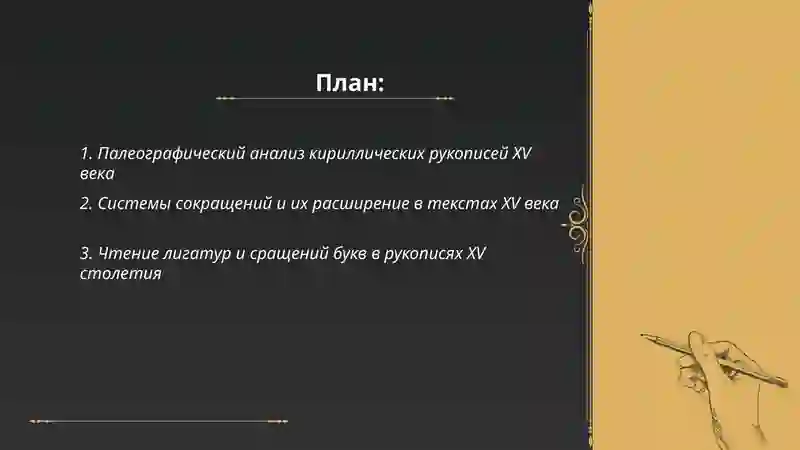 План:

1. Палеографический анализ кириллических рукописей XV века

2. Системы сокращений и их расширение в текстах XV века

3. Чтение лигатур и сращений букв в рукописях XV столетия